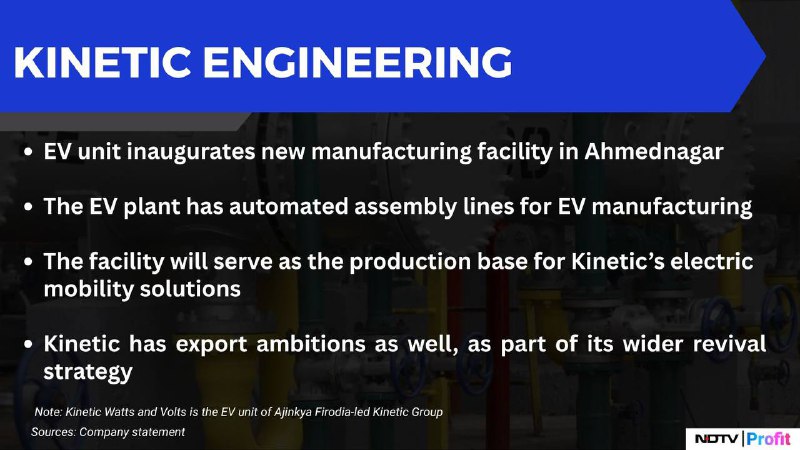 KINETIC ENGINEERING

• EV unit inaugurates new manufacturing facility in Ahmednagar

• The EV plant has automated assembly lines for EV manufacturing

• The facility will serve as the production base for Kinetic's electric mobility solutions

• Kinetic has export ambitions as well, as part of its wider revival strategy

Note: Kinetic Watts and Volts is the EV unit of Ajinkya Firodia-led Kinetic Group
Sources: Company statement

NDTV | Profit